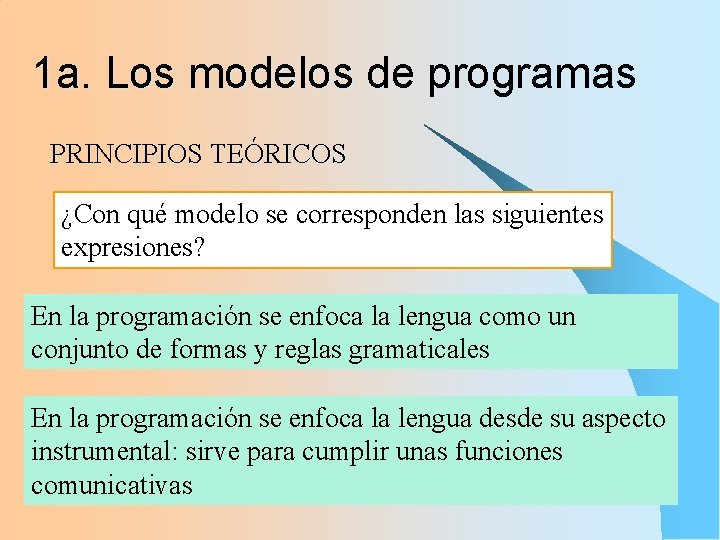 1a. Los modelos de programas

PRINCIPIOS TEÓRICOS

¿Con qué modelo se corresponden las siguientes expresiones?

En la programación se enfoca la lengua como un conjunto de formas y reglas gramaticales

En la programación se enfoca la lengua desde su aspecto instrumental: sirve para cumplir unas funciones comunicativas